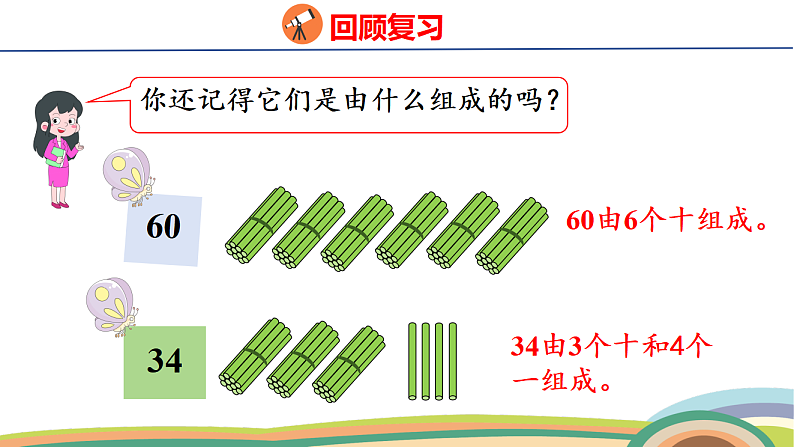 回顾复习

你还记得它们是由什么组成的吗？

60

60由6个十组成。

34

34由3个十和4个一组成。